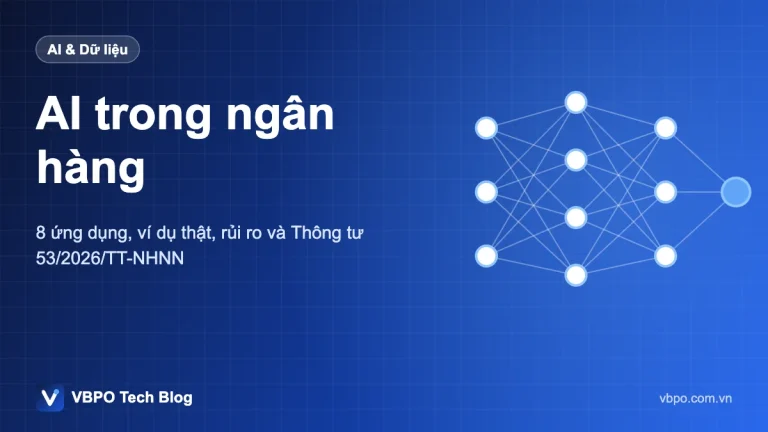 AI & Dữ liệu

AI trong ngân hàng

8 ứng dụng, ví dụ thật, rủi ro và Thông tư 53/2026/TT-NHNN

VBPO Tech Blog

vbpo.com.vn